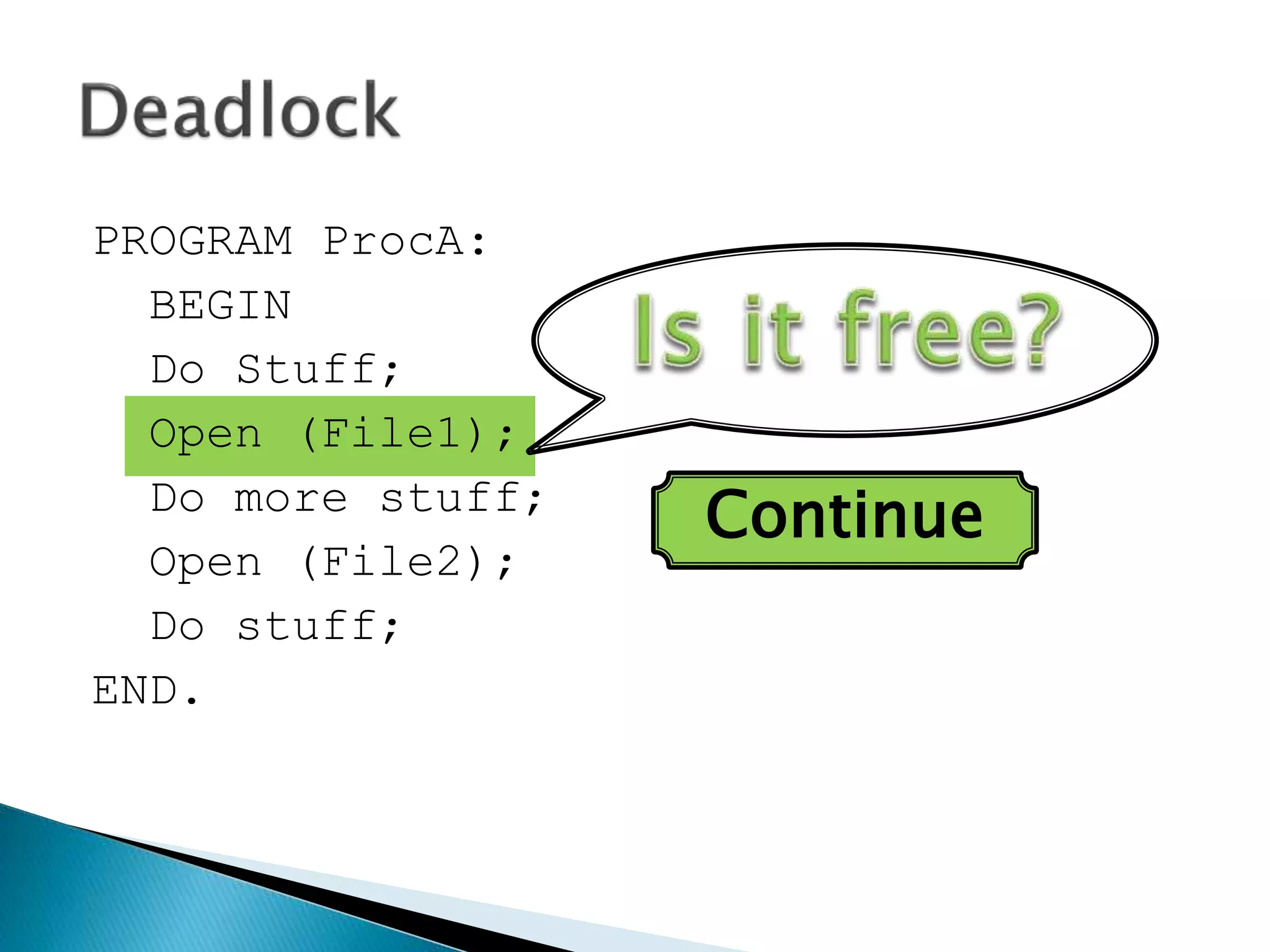 Deadlock

PROGRAM ProcA:
BEGIN
Do Stuff;
Open (File1);
Do more stuff;
Open (File2);
Do stuff;
END.

Is it free?

Continue